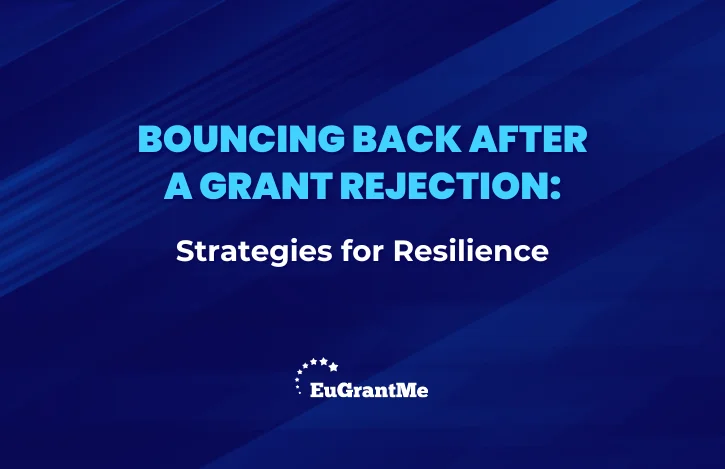 BOUNCING BACK AFTER A GRANT REJECTION:

Strategies for Resilience

EuGrantMe